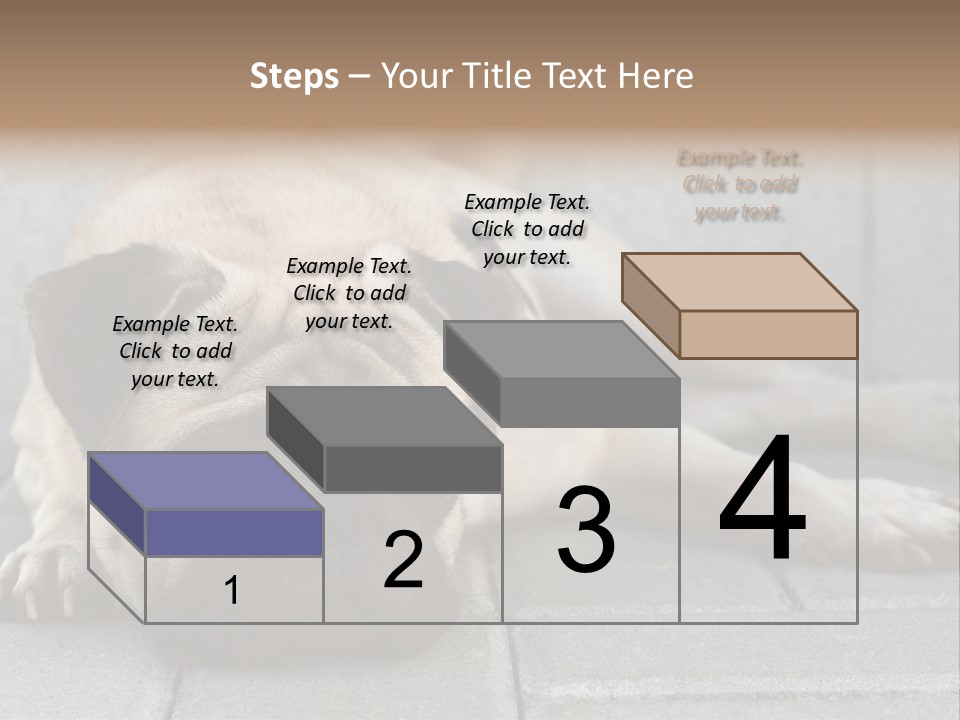 Steps – Your Title Text Here

Example Text. Click to add your text.

Example Text. Click to add your text.

Example Text. Click to add your text.

Example Text. Click to add your text.

1

2

3

4